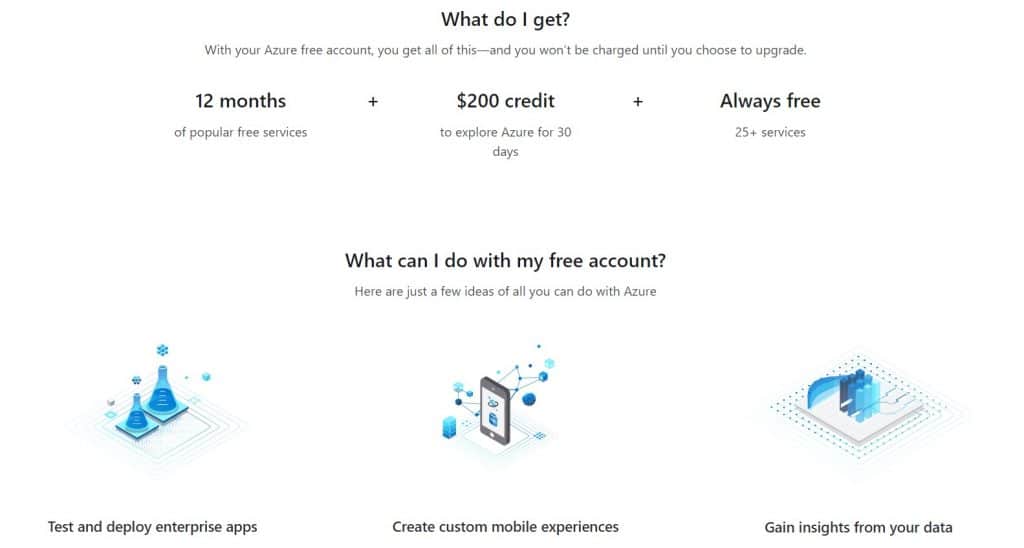 What do I get?

With your Azure free account, you get all of this—and you won't be charged until you choose to upgrade.

12 months
of popular free services

+

$200 credit
to explore Azure for 30 days

+

Always free
25+ services

What can I do with my free account?

Here are just a few ideas of all you can do with Azure

Test and deploy enterprise apps

Create custom mobile experiences

Gain insights from your data